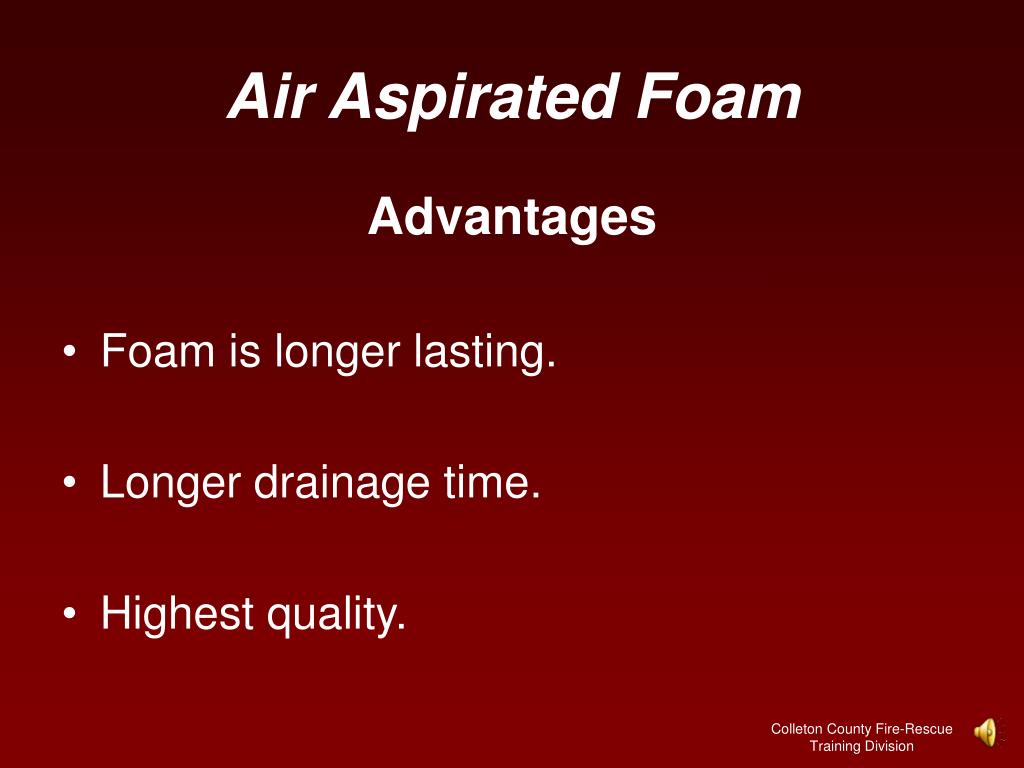 Air Aspirated Foam

Advantages

• Foam is longer lasting.

• Longer drainage time.

• Highest quality.

Colleton County Fire-Rescue
Training Division